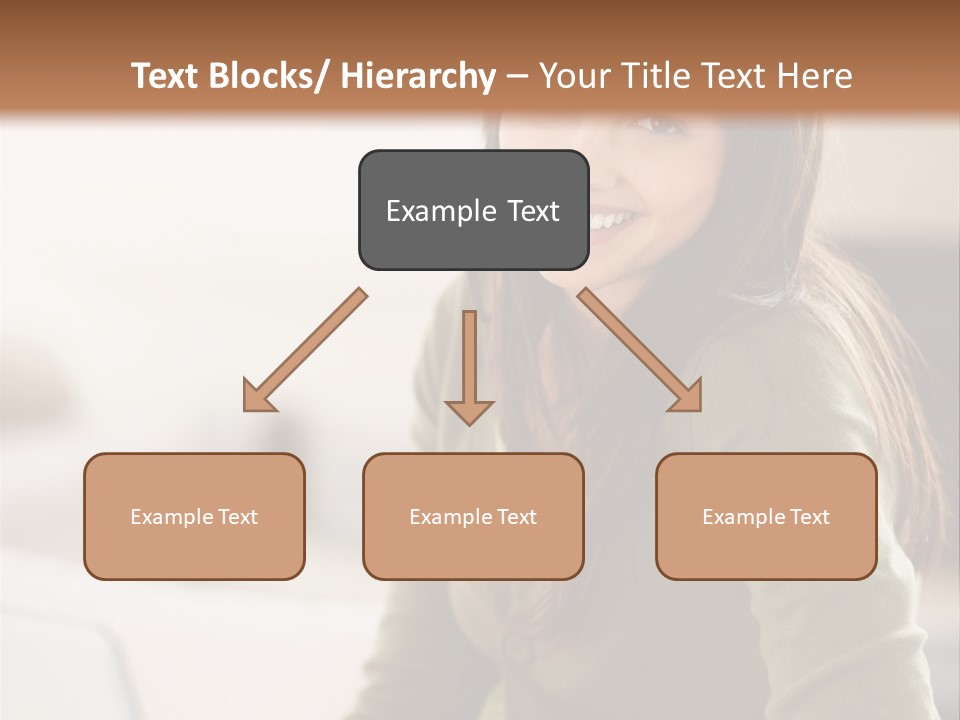 Text Blocks/ Hierarchy – Your Title Text Here

Example Text

Example Text

Example Text

Example Text